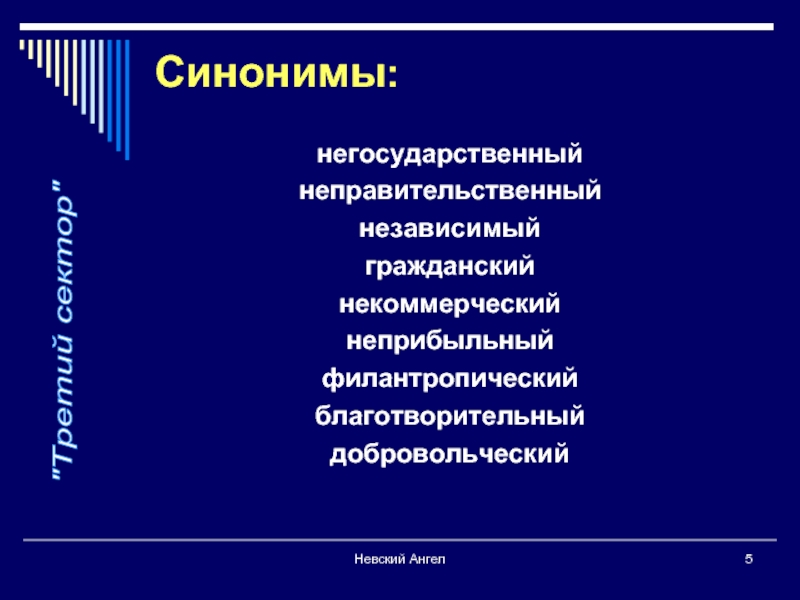 Синонимы:

"Третий сектор"

негосударственный
неправительственный
независимый
гражданский
некоммерческий
неприбыльный
филантропический
благотворительный
добровольческий

Невский Ангел

5